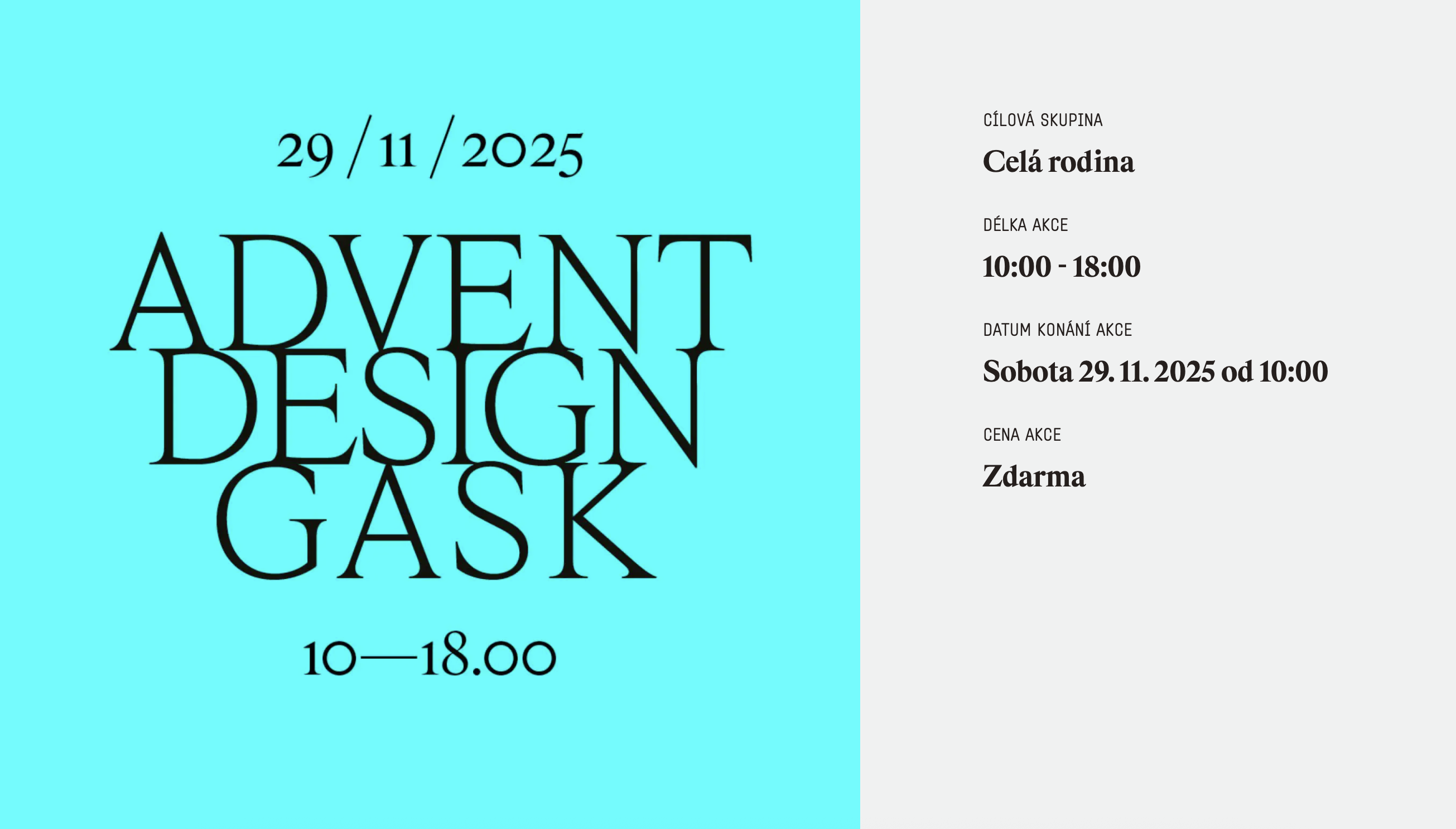 29 / 11 / 2025

ADVENT
DESIGN
GASK

10—18.00

CÍLOVÁ SKUPINA

Celá rodina

DÉLKA AKCE

10:00 - 18:00

DATUM KONÁNÍ AKCE

Sobota 29. 11. 2025 od 10:00

CENA AKCE

Zdarma